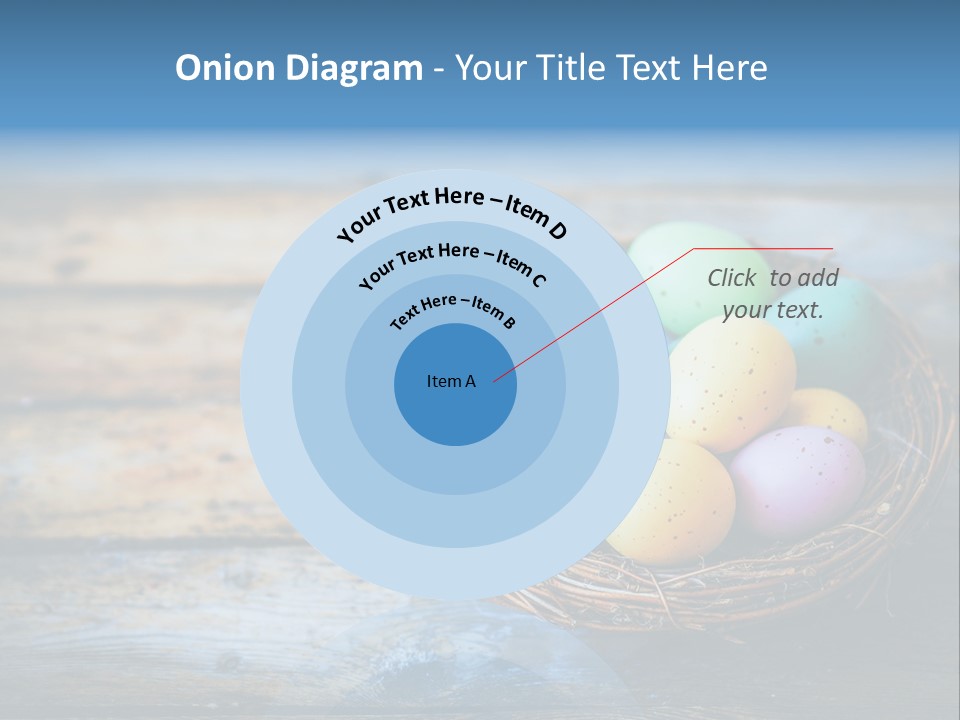 Onion Diagram - Your Title Text Here

Your Text Here – Item D

Your Text Here – Item C

Text Here – Item B

Item A

Click to add your text.